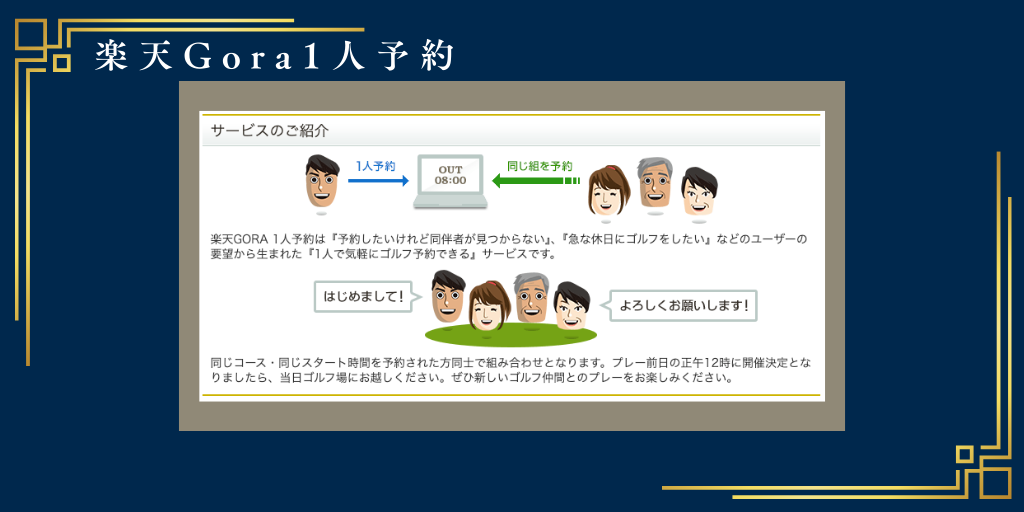 楽天Gora1人予約

サービスのご紹介

1人予約

OUT
08:00

同じ組を予約

楽天GORA 1人予約は『予約したいけれど同伴者が見つからない』、『急な休日にゴルフをしたい』などのユーザーの要望から生まれた『1人で気軽にゴルフ予約できる』サービスです。

はじめまして！

よろしくお願いします！

同じコース・同じスタート時間を予約された方同士で組み合わせとなります。プレー前日の正午12時に開催決定となりましたら、当日ゴルフ場にお越しください。ぜひ新しいゴルフ仲間とのプレーをお楽しみください。